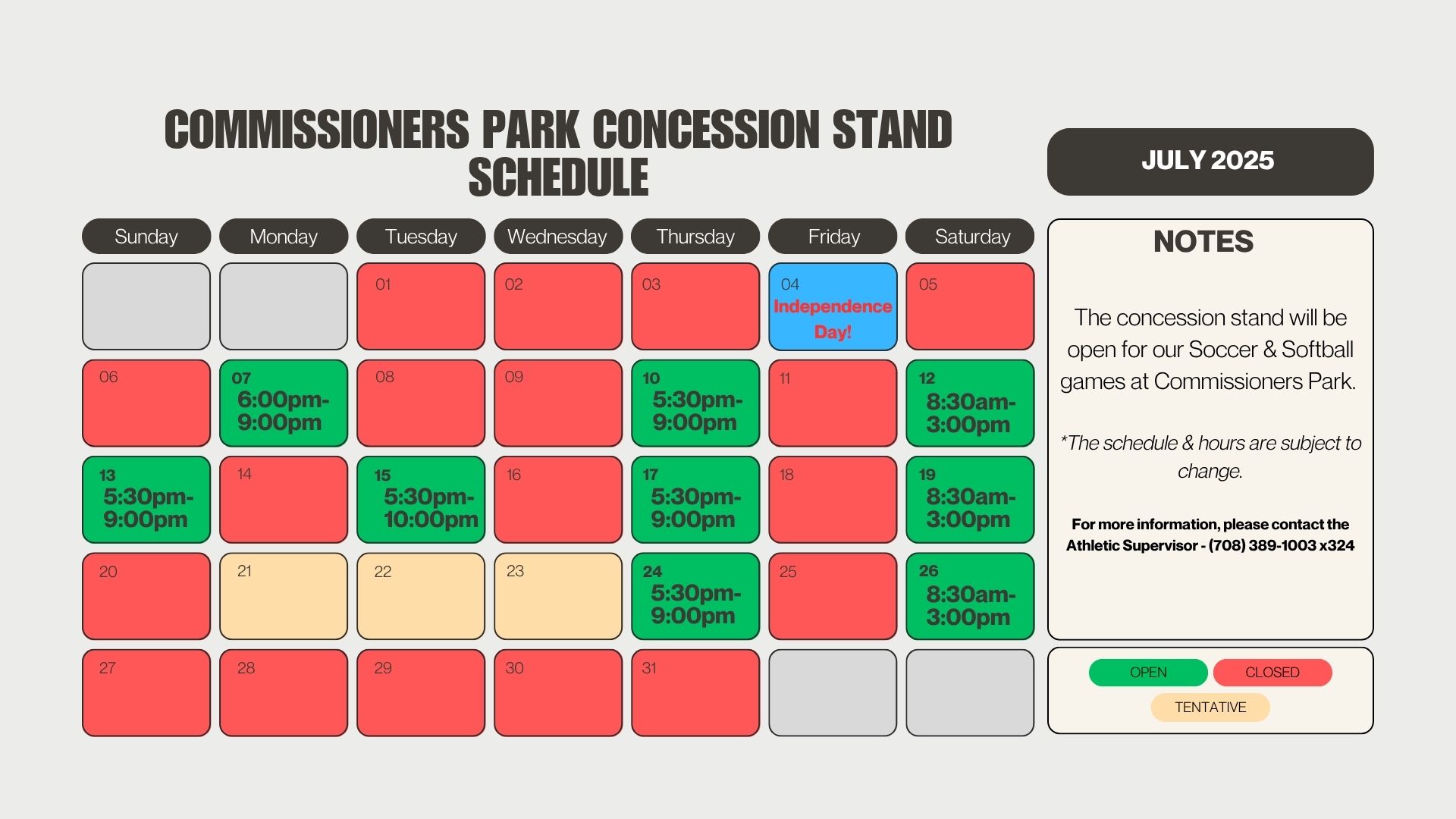 COMMISSIONERS PARK CONCESSION STAND SCHEDULE

JULY 2025

| Sunday | Monday | Tuesday | Wednesday | Thursday | Friday | Saturday |
|---|---|---|---|---|---|---|
| | | 01 | 02 | 03 | 04 Independence Day! | 05 |
| 06 | 07 6:00pm-9:00pm | 08 | 09 | 10 5:30pm-9:00pm | 11 | 12 8:30am-3:00pm |
| 13 5:30pm-9:00pm | 14 | 15 5:30pm-10:00pm | 16 | 17 5:30pm-9:00pm | 18 | 19 8:30am-3:00pm |
| 20 | 21 | 22 | 23 | 24 5:30pm-9:00pm | 25 | 26 8:30am-3:00pm |
| 27 | 28 | 29 | 30 | 31 | | |

NOTES

The concession stand will be open for our Soccer & Softball games at Commissioners Park.

*The schedule & hours are subject to change.

For more information, please contact the Athletic Supervisor - (708) 389-1003 x324

OPEN CLOSED
TENTATIVE